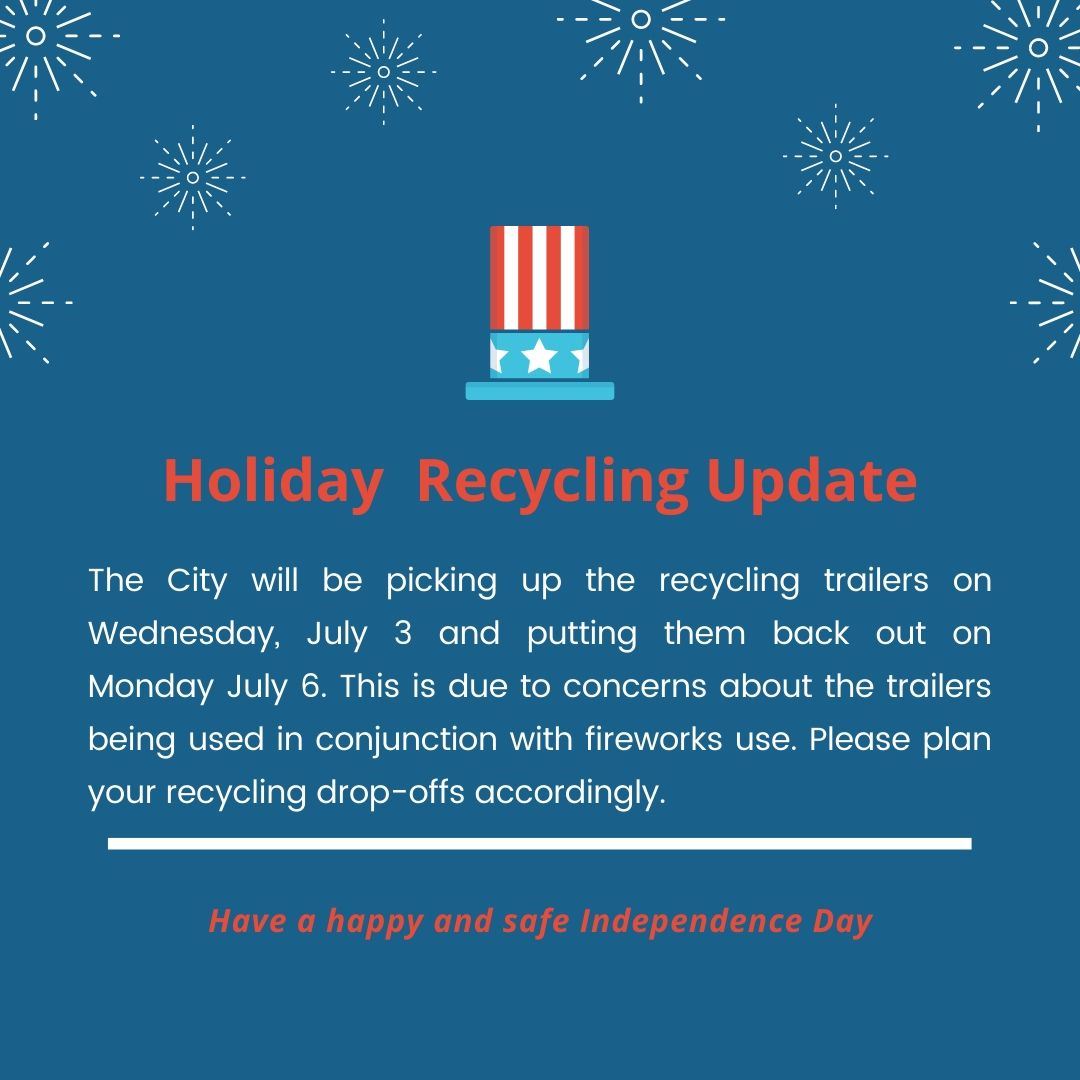 Holiday  Recycling Update

The City will be picking up the recycling trailers on Wednesday, July 3 and putting them back out on Monday July 6. This is due to concerns about the trailers being used in conjunction with fireworks use. Please plan your recycling drop-offs accordingly.

Have a happy and safe Independence Day